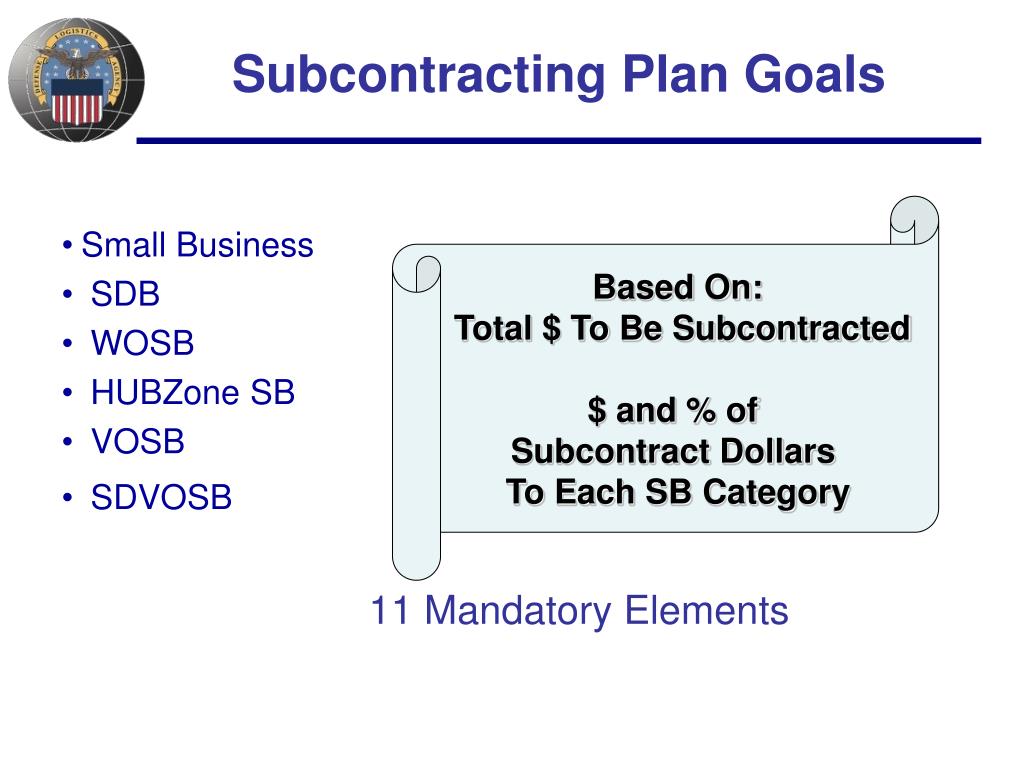 DEFENSE LOGISTICS AGENCY

Subcontracting Plan Goals

• Small Business
• SDB
• WOSB
• HUBZone SB
• VOSB
• SDVOSB

Based On:
Total \$ To Be Subcontracted

\$ and % of
Subcontract Dollars
To Each SB Category

11 Mandatory Elements